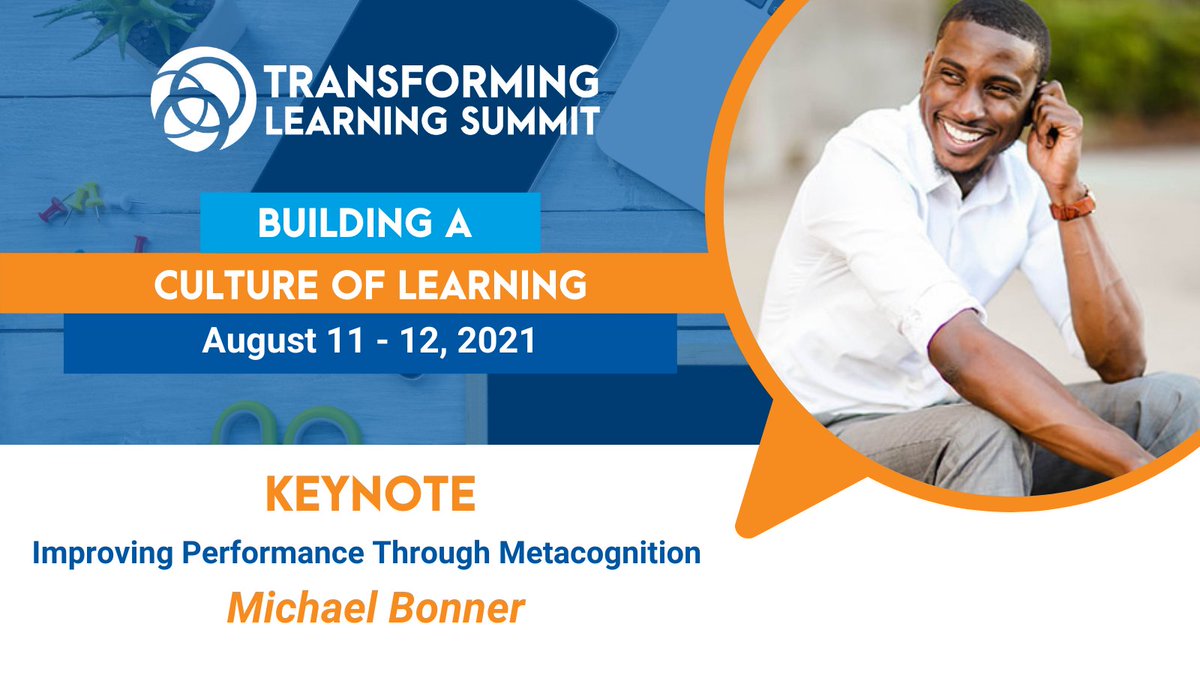 TRANSFORMING LEARNING SUMMIT

BUILDING A
CULTURE OF LEARNING
August 11 - 12, 2021

KEYNOTE
Improving Performance Through Metacognition
Michael Bonner